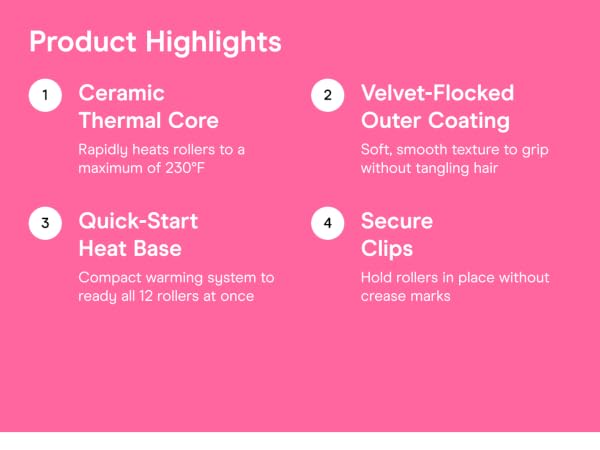 Product Highlights

1 Ceramic Thermal Core

Rapidly heats rollers to a maximum of 230°F

2 Velvet-Flocked Outer Coating

Soft, smooth texture to grip without tangling hair

3 Quick-Start Heat Base

Compact warming system to ready all 12 rollers at once

4 Secure Clips

Hold rollers in place without crease marks